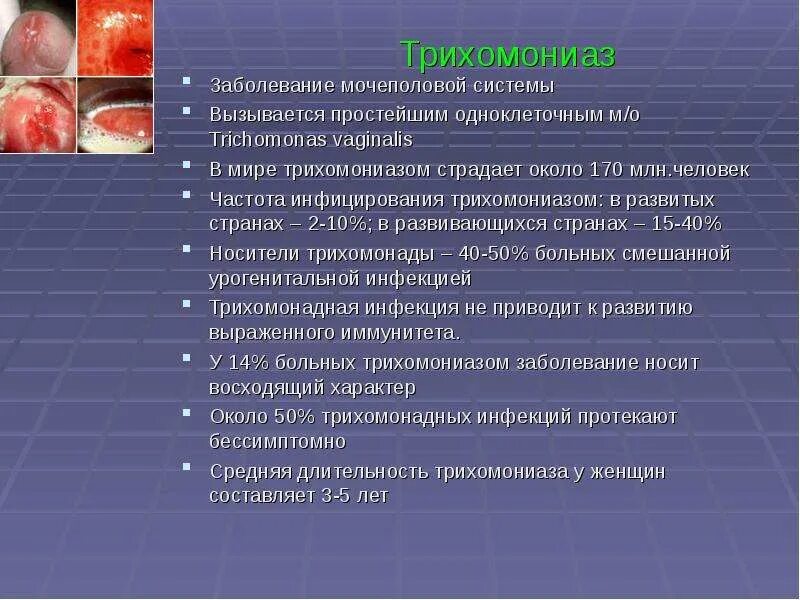 Трихомониаз

- Заболевание мочеполовой системы
- Вызывается простейшим одноклеточным м/о Trichomonas vaginalis
- В мире трихомониазом страдает около 170 млн.человек
- Частота инфицирования трихомониазом: в развитых странах – 2-10%; в развивающихся странах – 15-40%
- Носители трихомонады – 40-50% больных смешанной урогенитальной инфекцией
- Трихомонадная инфекция не приводит к развитию выраженного иммунитета.
- У 14% больных трихомониазом заболевание носит восходящий характер
- Около 50% трихомонадных инфекций протекают бессимптомно
- Средняя длительность трихомониаза у женщин составляет 3-5 лет